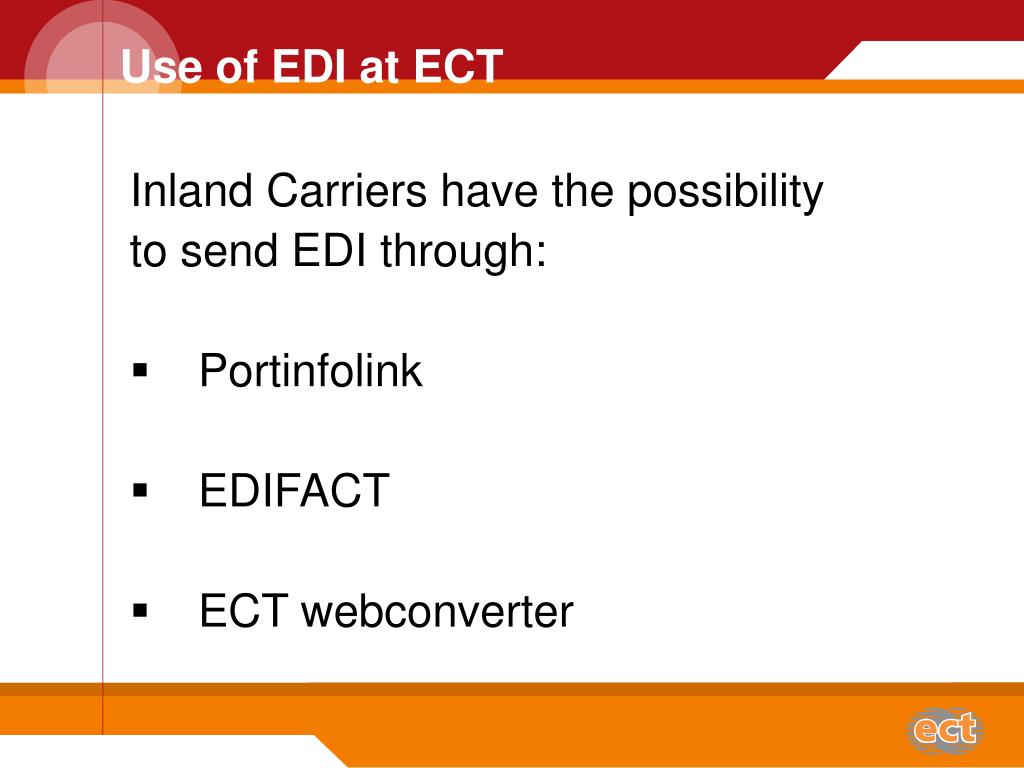 Use of EDI at ECT

Inland Carriers have the possibility to send EDI through:

▪ Portinfolink

▪ EDIFACT

▪ ECT webconverter

ect